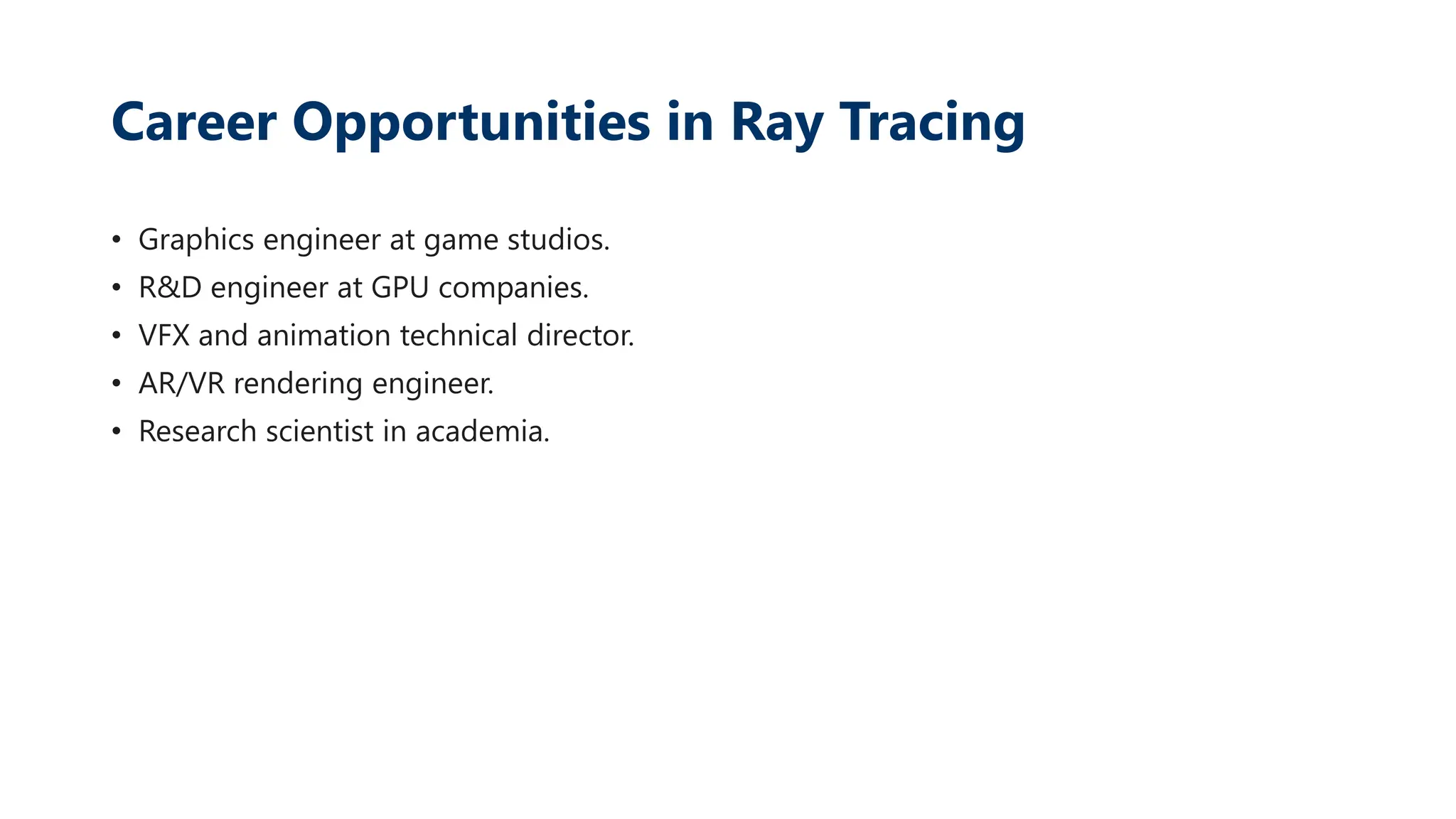 Career Opportunities in Ray Tracing

• Graphics engineer at game studios.
• R&D engineer at GPU companies.
• VFX and animation technical director.
• AR/VR rendering engineer.
• Research scientist in academia.